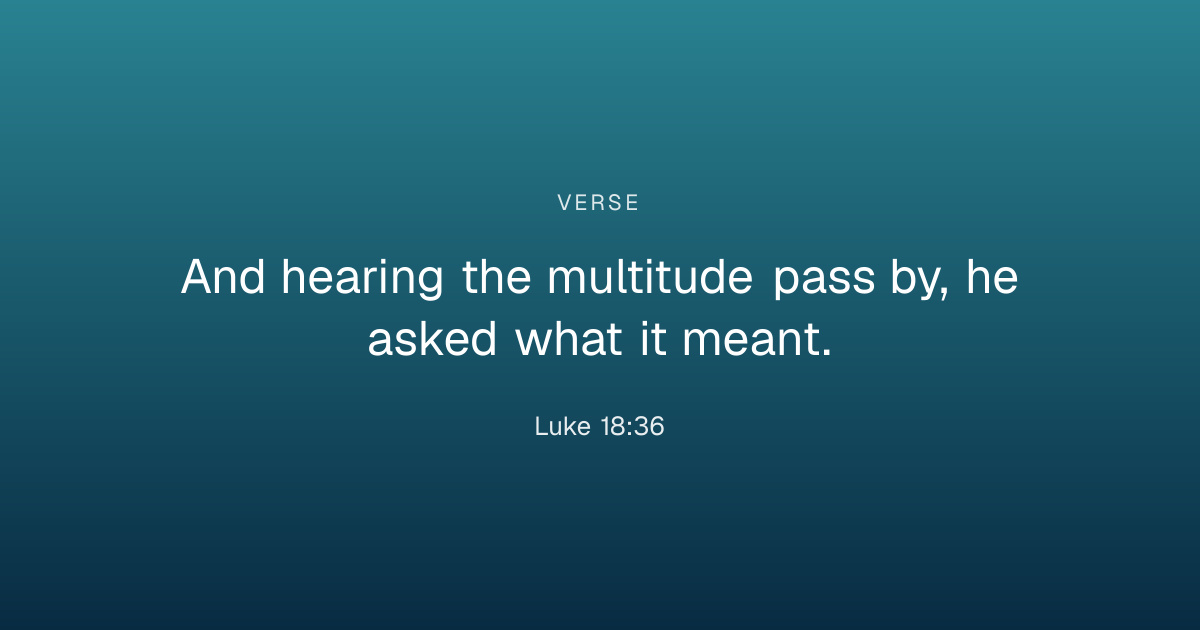 VERSE

And hearing the multitude pass by, he asked what it meant.

Luke 18:36